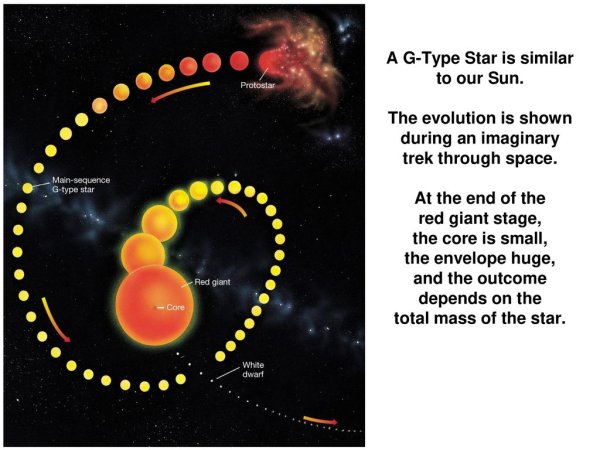 Protostar

Main-sequence G-type star

Red giant

Core

White dwarf

A G-Type Star is similar to our Sun.

The evolution is shown during an imaginary trek through space.

At the end of the red giant stage, the core is small, the envelope huge, and the outcome depends on the total mass of the star.